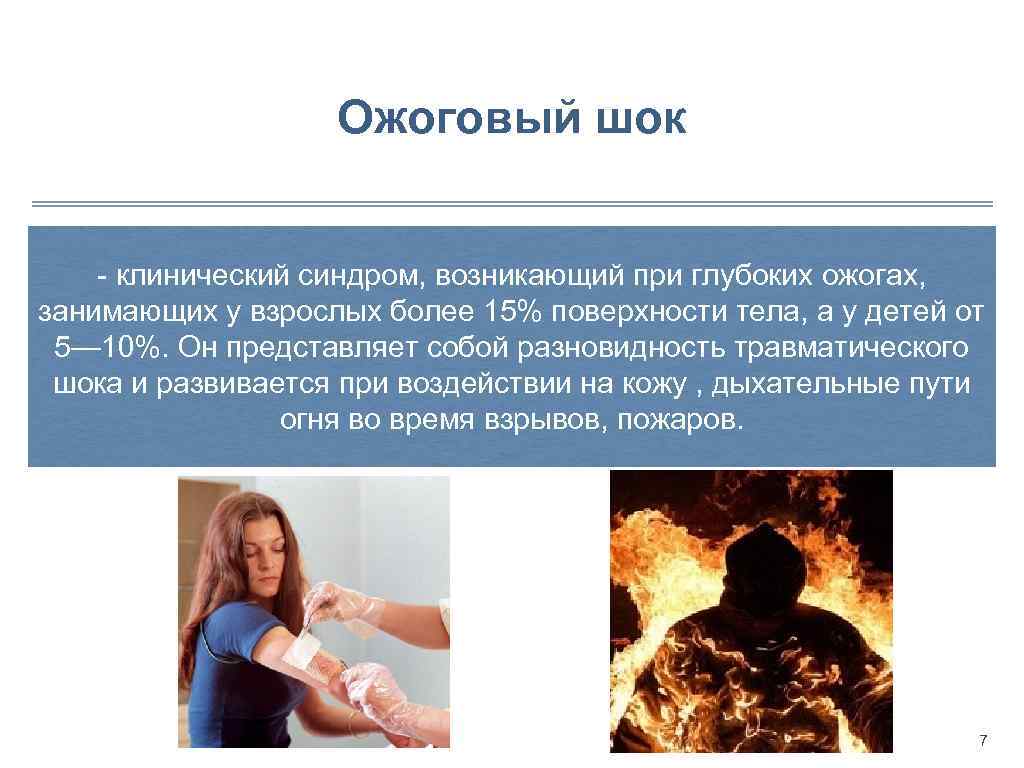 Ожоговый шок

- клинический синдром, возникающий при глубоких ожогах, занимающих у взрослых более 15% поверхности тела, а у детей от 5—10%. Он представляет собой разновидность травматического шока и развивается при воздействии на кожу , дыхательные пути огня во время взрывов, пожаров.

7